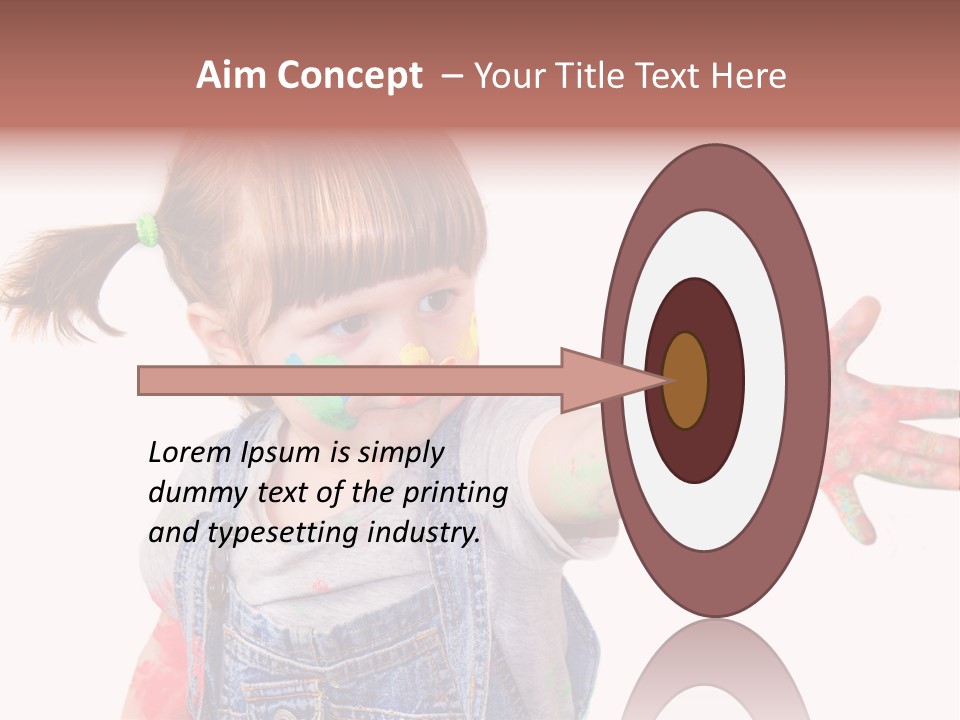 Aim Concept – Your Title Text Here

Lorem Ipsum is simply dummy text of the printing and typesetting industry.